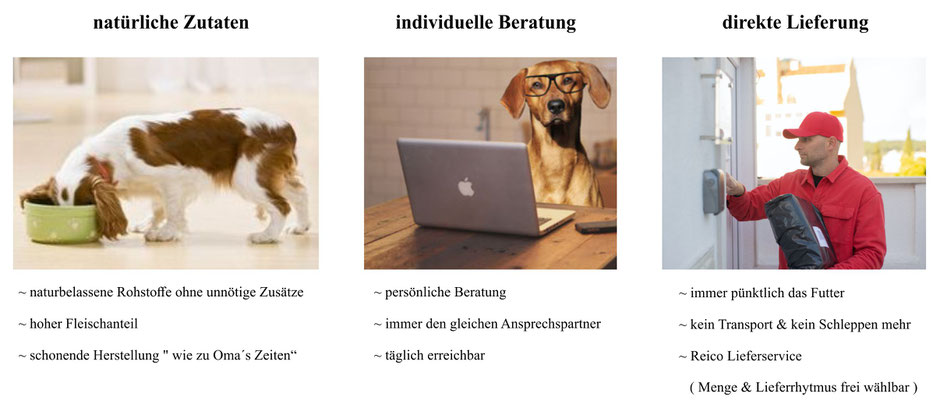 natürliche Zutaten

~ naturbelassene Rohstoffe ohne unnötige Zusätze

~ hoher Fleischanteil

~ schonende Herstellung " wie zu Oma´s Zeiten“

individuelle Beratung

~ persönliche Beratung

~ immer den gleichen Ansprechspartner

~ täglich erreichbar

direkte Lieferung

~ immer pünktlich das Futter

~ kein Transport & kein Schleppen mehr

~ Reico Lieferservice

( Menge & Lieferrhytmus frei wählbar )